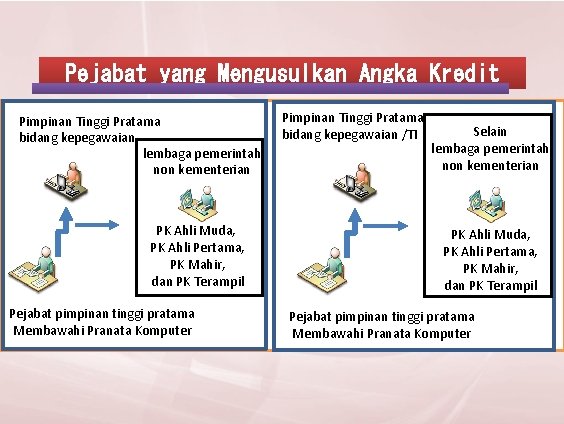 Pejabat yang Mengusulkan Angka Kredit

Pimpinan Tinggi Pratama bidang kepegawaian

lembaga pemerintah non kementerian

PK Ahli Muda,
PK Ahli Pertama,
PK Mahir,
dan PK Terampil

Pejabat pimpinan tinggi pratama Membawahi Pranata Komputer

Pimpinan Tinggi Pratama bidang kepegawaian /TI

Selain lembaga pemerintah non kementerian

PK Ahli Muda,
PK Ahli Pertama,
PK Mahir,
dan PK Terampil

Pejabat pimpinan tinggi pratama Membawahi Pranata Komputer